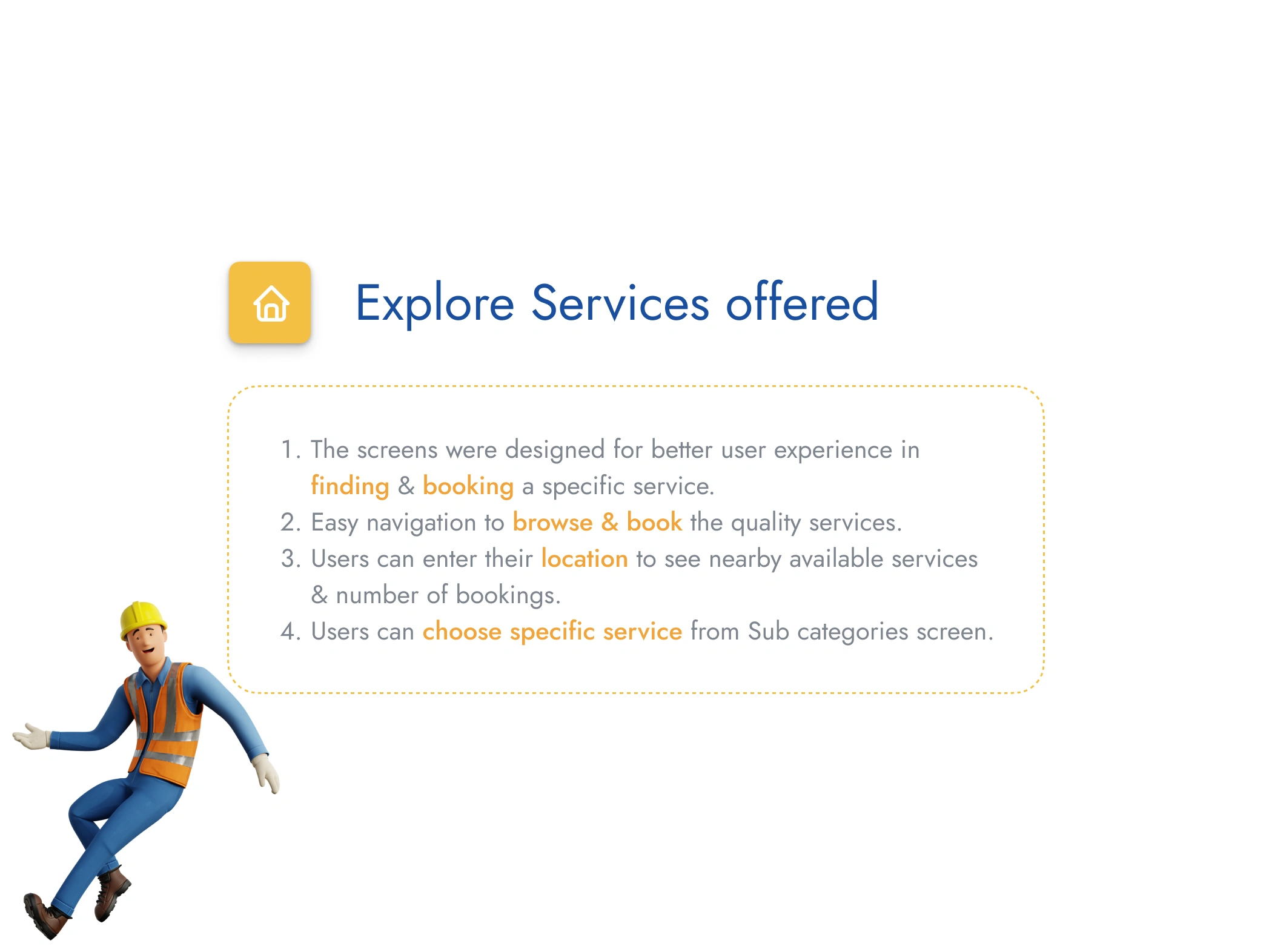 Explore Services offered

1. The screens were designed for better user experience in finding & booking a specific service.
2. Easy navigation to browse & book the quality services.
3. Users can enter their location to see nearby available services & number of bookings.
4. Users can choose specific service from Sub categories screen.